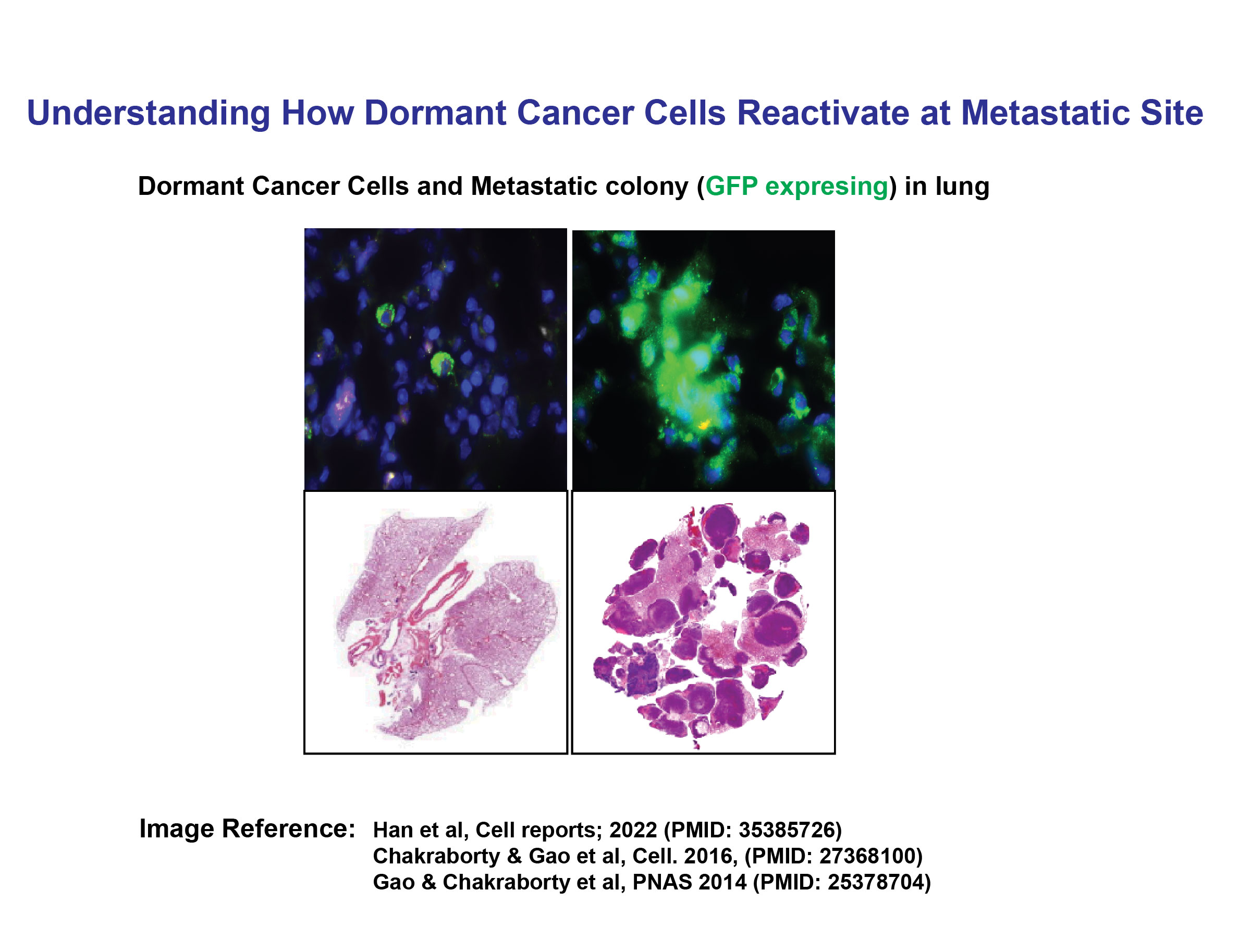 Understanding How Dormant Cancer Cells Reactivate at Metastatic Site

Dormant Cancer Cells and Metastatic colony (GFP expresing) in lung

Image Reference: Han et al, Cell reports; 2022 (PMID: 35385726)
Chakraborty & Gao et al, Cell. 2016, (PMID: 27368100)
Gao & Chakraborty et al, PNAS 2014 (PMID: 25378704)